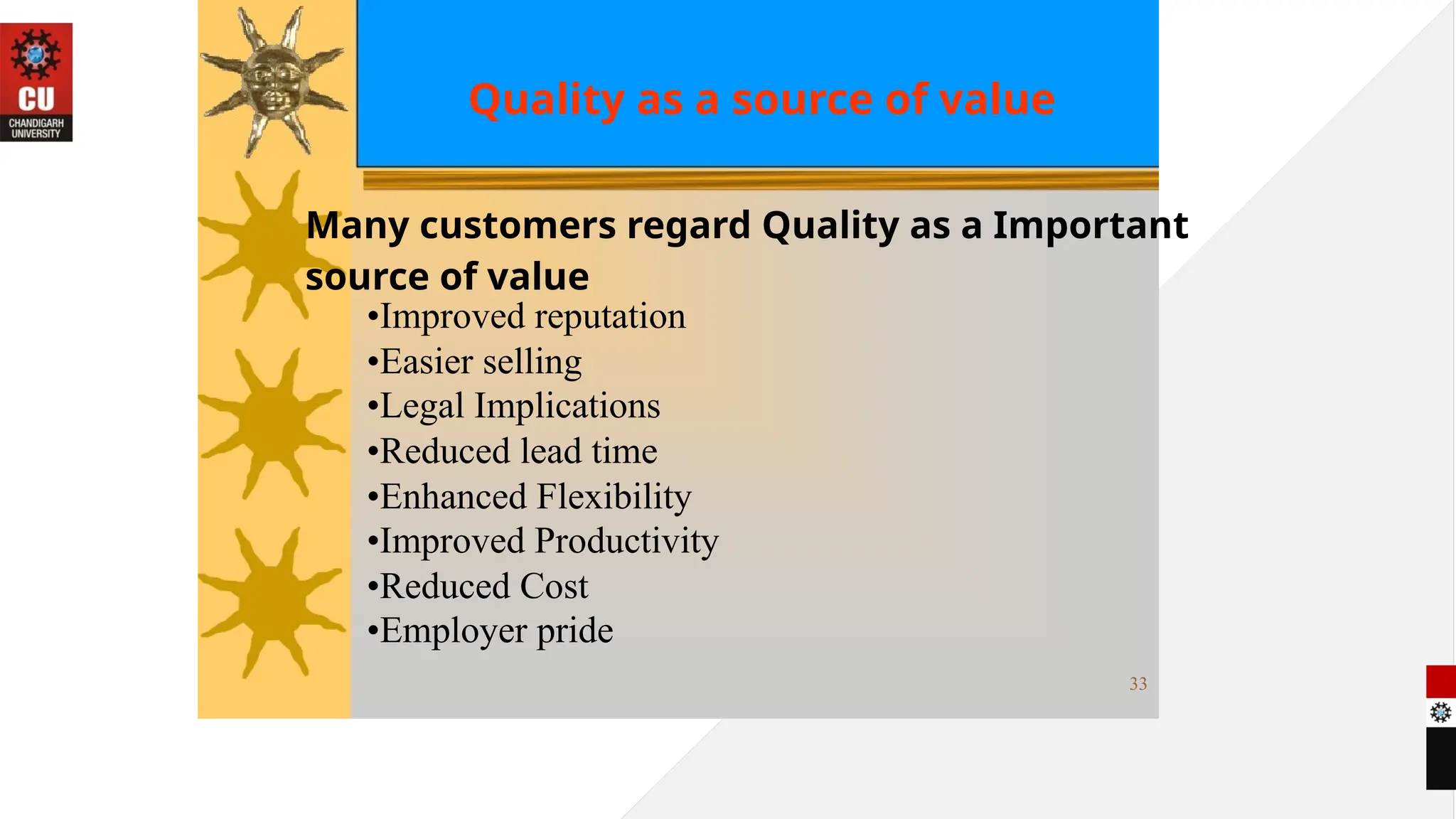 CU
CHANDIGARH UNIVERSITY

Quality as a source of value

Many customers regard Quality as a Important source of value

•Improved reputation
•Easier selling
•Legal Implications
•Reduced lead time
•Enhanced Flexibility
•Improved Productivity
•Reduced Cost
•Employer pride

33